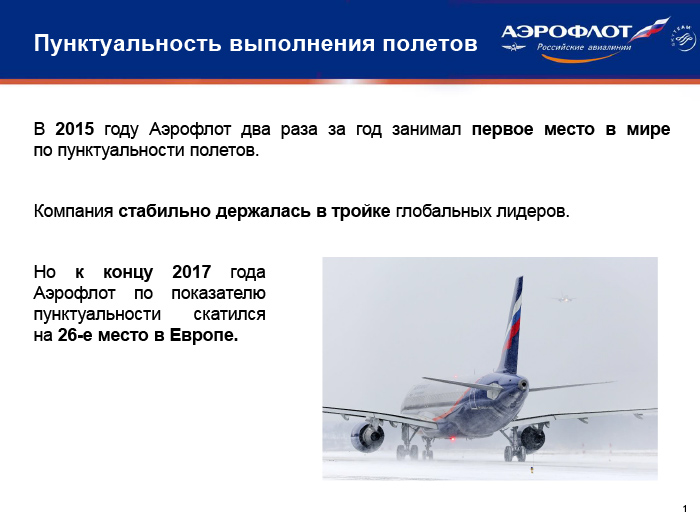 Пунктуальность выполнения полетов

АЭРОФЛОТ
Российские авиалинии

SKYTEAM

В 2015 году Аэрофлот два раза за год занимал первое место в мире по пунктуальности полетов.

Компания стабильно держалась в тройке глобальных лидеров.

Но к концу 2017 года Аэрофлот по показателю пунктуальности скатился на 26-е место в Европе.

1